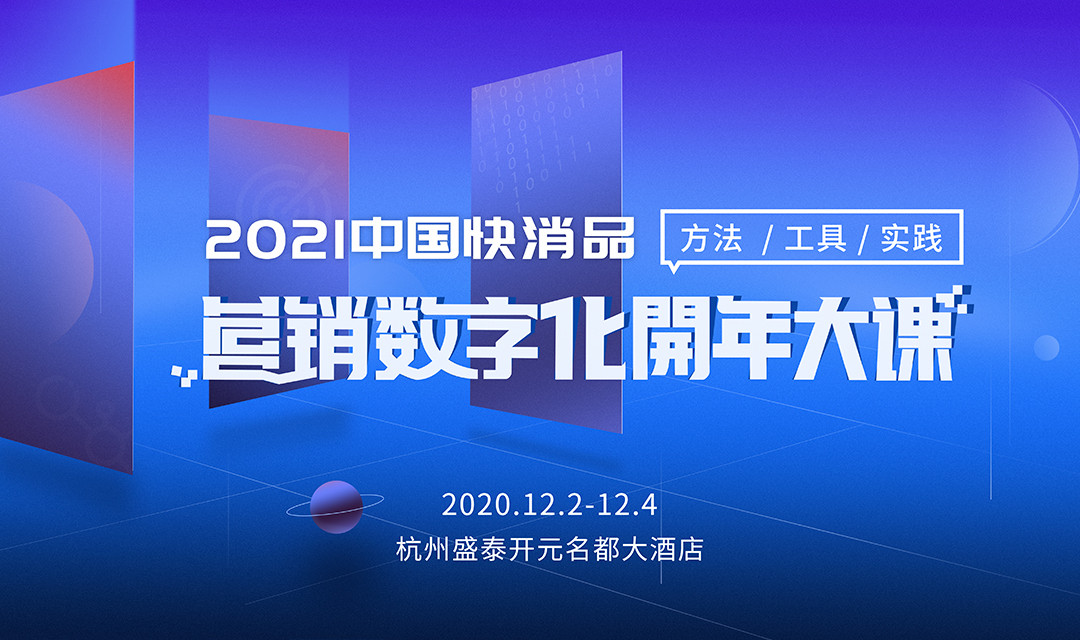 2021中国快消品

方法 / 工具 / 实践

营销数字化開年大课

2020.12.2-12.4

杭州盛泰开元名都大酒店